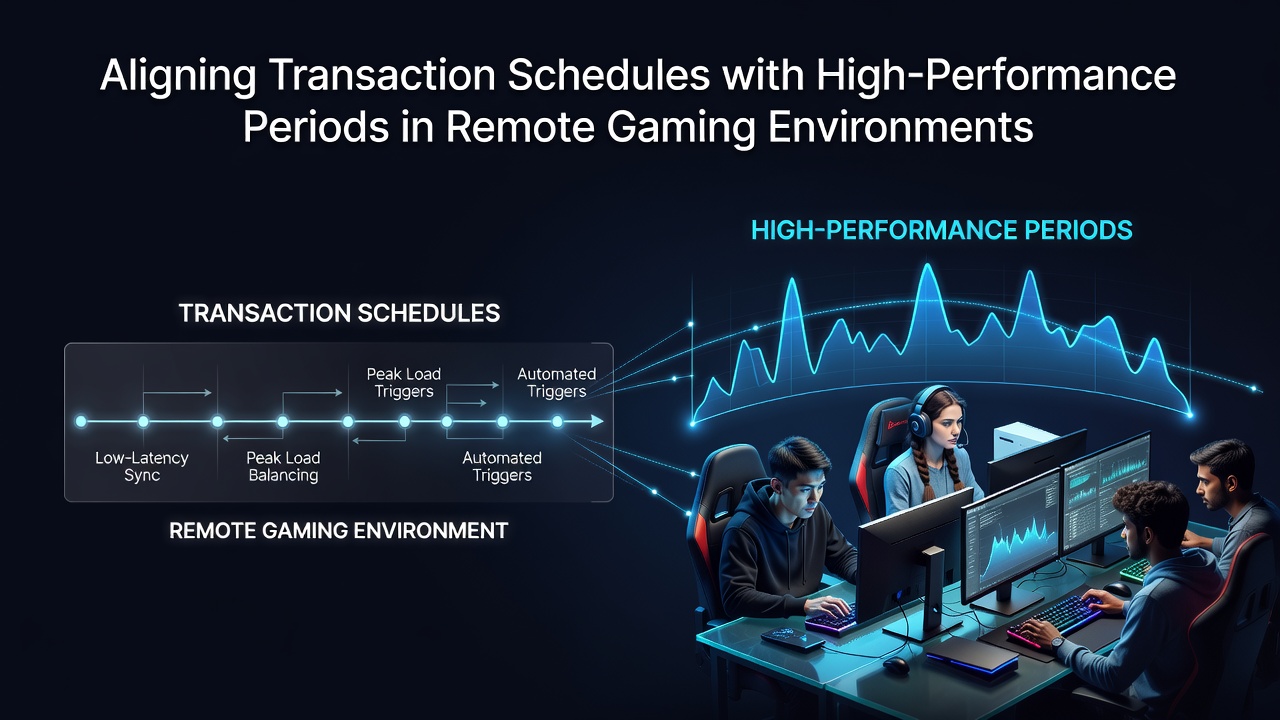 Aligning Transaction Schedules with High-Performance Periods in Remote Gaming Environments

HIGH-PERFORMANCE PERIODS

TRANSACTION SCHEDULES

Peak Load Triggers

Automated Triggers

Low-Latency Sync

Peak Load Balancing

Automated Triggers

REMOTE GAMING ENVIRONMENT